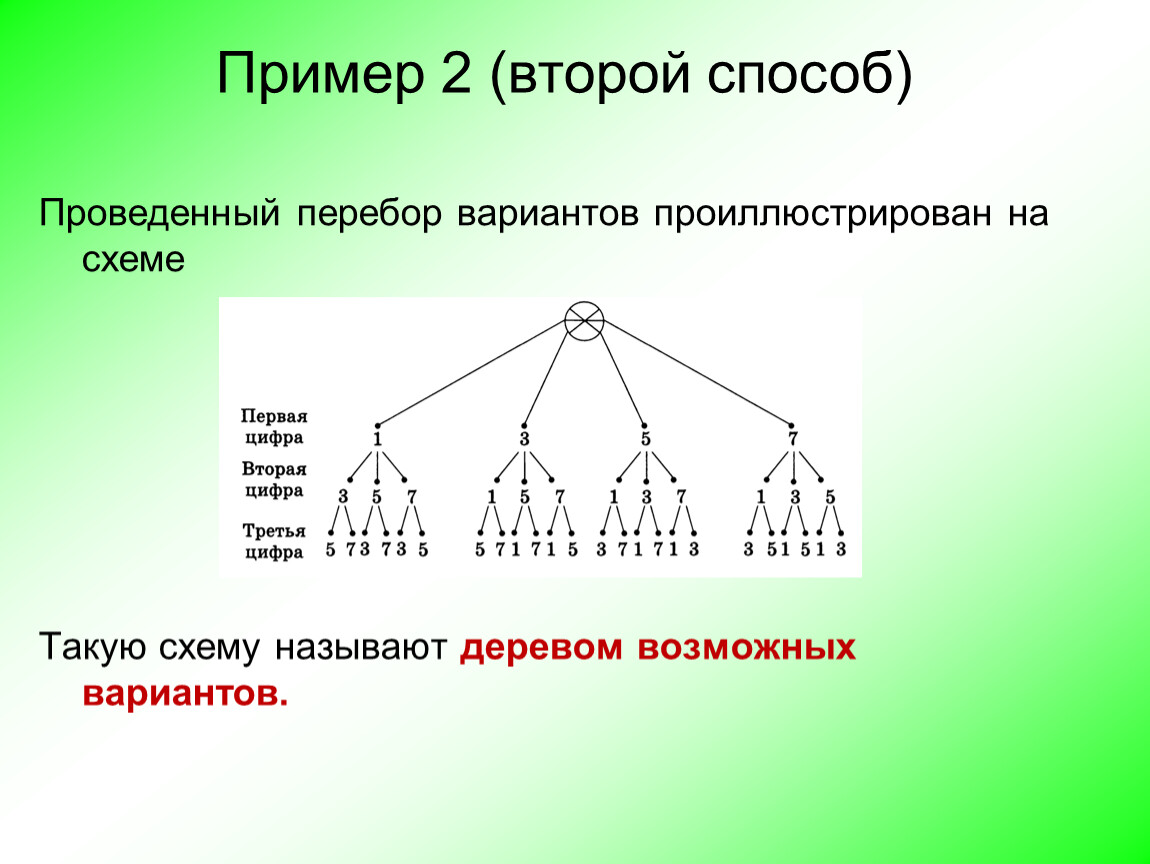 Пример 2 (второй способ)

Проведенный перебор вариантов проиллюстрирован на схеме

Первая цифра 1 3 5 7

Вторая цифра 3 5 7 1 5 7 1 3 7 1 3 5

Третья цифра 5 7 3 7 3 5 5 7 1 7 1 5 3 7 1 7 1 3 3 5 1 5 1 3

Такую схему называют деревом возможных вариантов.